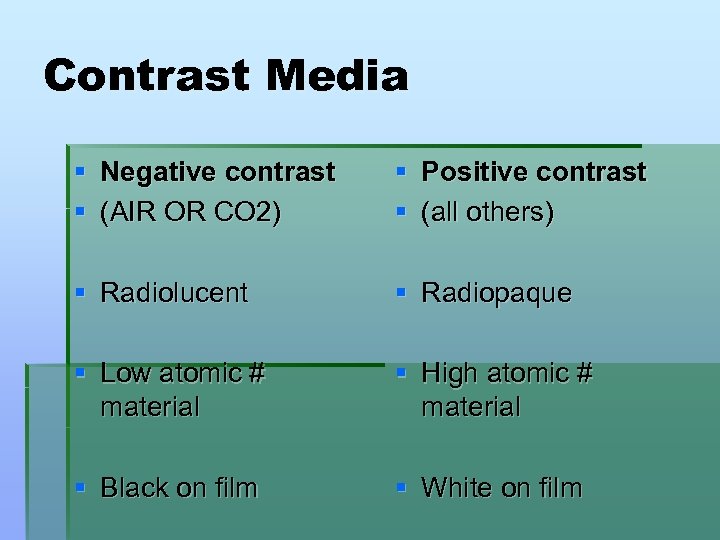 Contrast Media

- Negative contrast
- (AIR OR CO2)
- Radiolucent
- Low atomic # material
- Black on film

- Positive contrast
- (all others)
- Radiopaque
- High atomic # material
- White on film